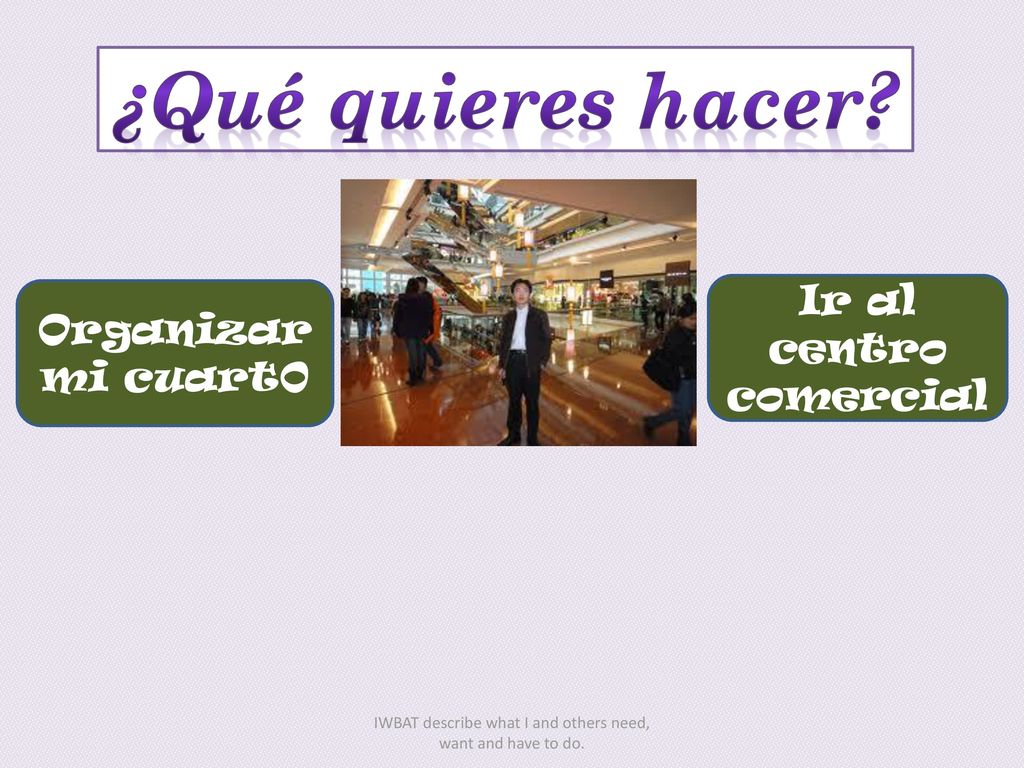 ¿Qué quieres hacer?

Organizar mi cuartO

Ir al centro comercial

IWBAT describe what I and others need, want and have to do.